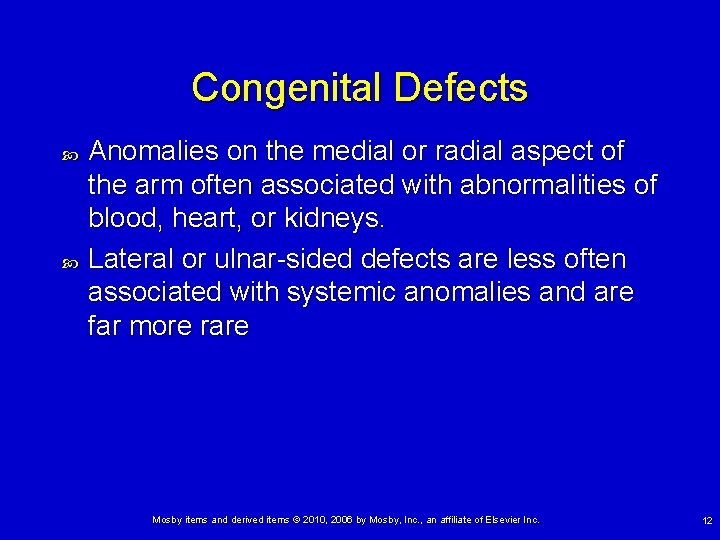 Congenital Defects

Anomalies on the medial or radial aspect of the arm often associated with abnormalities of blood, heart, or kidneys.

Lateral or ulnar-sided defects are less often associated with systemic anomalies and are far more rare

Mosby items and derived items © 2010, 2006 by Mosby, Inc., an affiliate of Elsevier Inc.

12